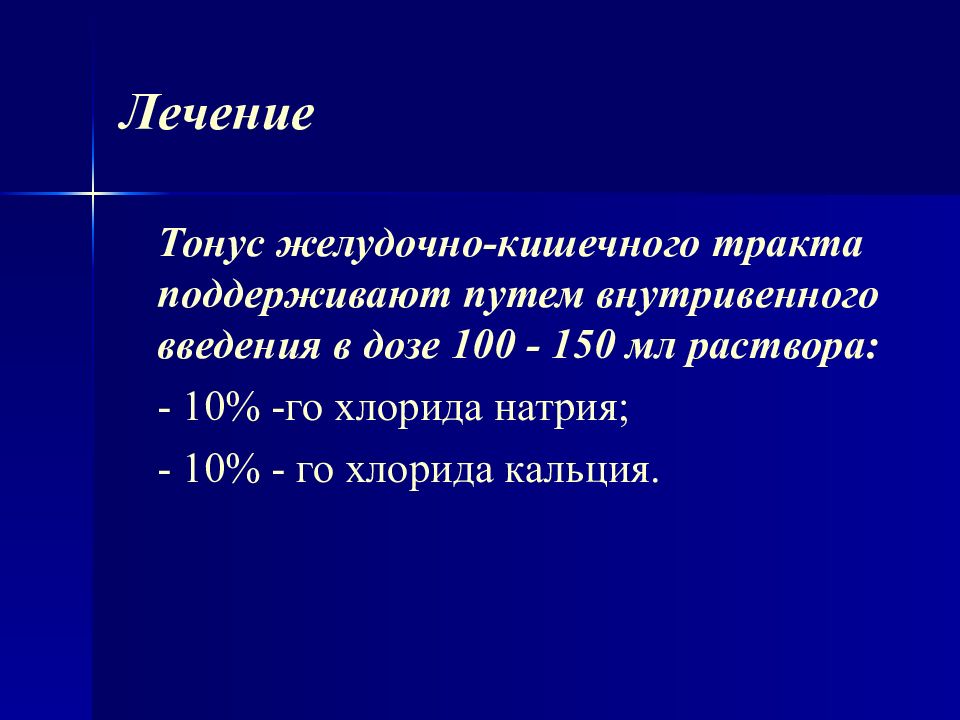 Лечение

Тонус желудочно-кишечного тракта поддерживают путем внутривенного введения в дозе 100 - 150 мл раствора:

- 10% -го хлорида натрия;

- 10% - го хлорида кальция.